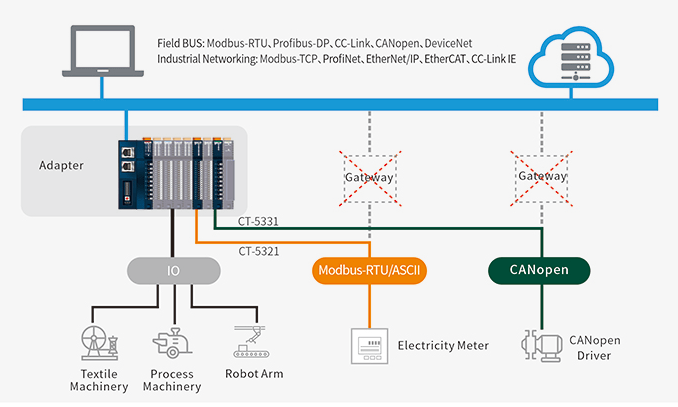 Field BUS: Modbus-RTU、Profibus-DP、CC-Link、CANopen、DeviceNet
Industrial Networking: Modbus-TCP、ProfiNet、EtherNet/IP、EtherCAT、CC-Link IE

Adapter

Gateway

Gateway

CT-5331

CT-5321

IO

Modbus-RTU/ASCII

CANopen

Textile Machinery

Process Machinery

Robot Arm

Electricity Meter

CANopen Driver